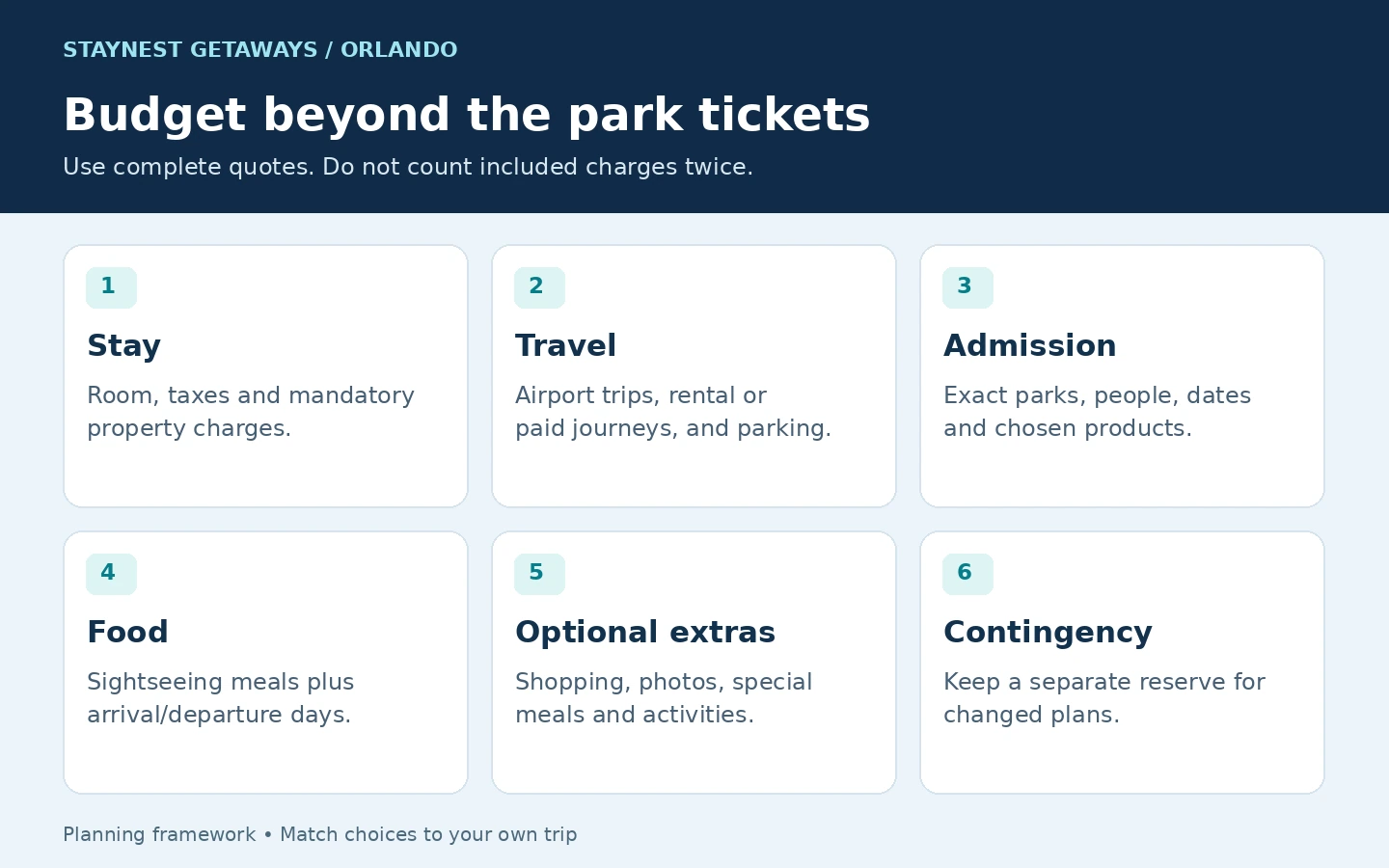 STAYNEST GETAWAYS / ORLANDO

Budget beyond the park tickets

Use complete quotes. Do not count included charges twice.

1

Stay

Room, taxes and mandatory property charges.

2

Travel

Airport trips, rental or paid journeys, and parking.

3

Admission

Exact parks, people, dates and chosen products.

4

Food

Sightseeing meals plus arrival/departure days.

5

Optional extras

Shopping, photos, special meals and activities.

6

Contingency

Keep a separate reserve for changed plans.

Planning framework • Match choices to your own trip